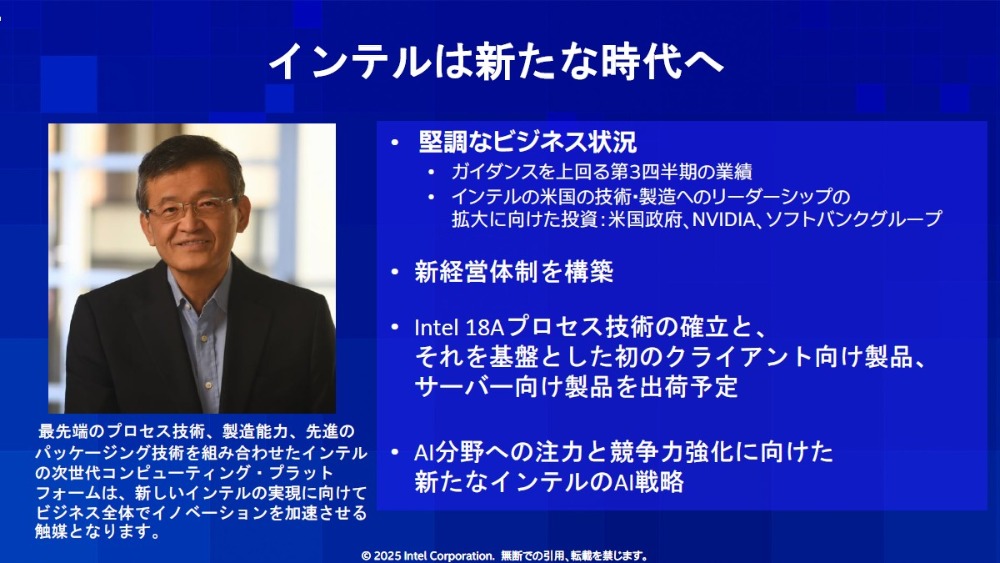 インテルは新たな時代へ

最先端のプロセス技術、製造能力、先進のパッケージング技術を組み合わせたインテルの次世代コンピューティング・プラットフォームは、新しいインテルの実現に向けてビジネス全体でイノベーションを加速させる触媒となります。

• 堅調なビジネス状況
  • ガイダンスを上回る第3四半期の業績
  • インテルの米国の技術・製造へのリーダーシップの拡大に向けた投資：米国政府、NVIDIA、ソフトバンクグループ

• 新経営体制を構築

• Intel 18Aプロセス技術の確立と、それを基盤とした初のクライアント向け製品、サーバー向け製品を出荷予定

• AI分野への注力と競争力強化に向けた新たなインテルのAI戦略

© 2025 Intel Corporation. 無断での引用、転載を禁じます。